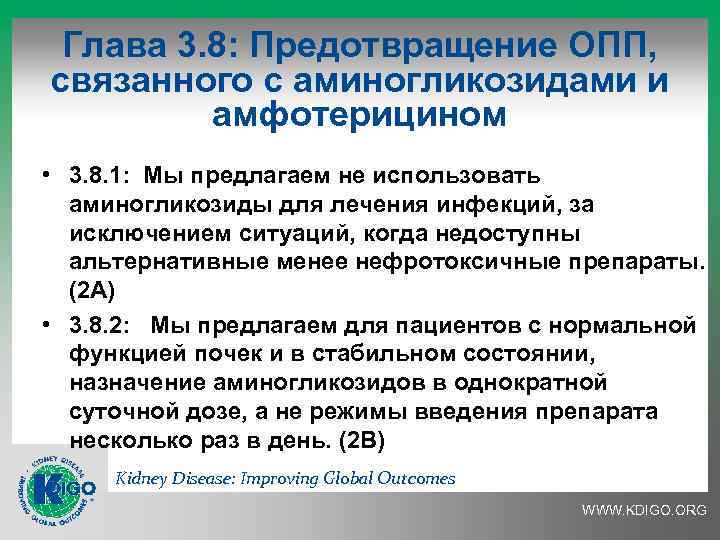 Глава 3.8: Предотвращение ОПП, связанного с аминогликозидами и амфотерицином

• 3.8.1: Мы предлагаем не использовать аминогликозиды для лечения инфекций, за исключением ситуаций, когда недоступны альтернативные менее нефротоксичные препараты. (2A)

• 3.8.2: Мы предлагаем для пациентов с нормальной функцией почек и в стабильном состоянии, назначение аминогликозидов в однократной суточной дозе, а не режимы введения препарата несколько раз в день. (2B)

KIDNEY DISEASE IMPROVING GLOBAL OUTCOMES KDIGO

Kidney Disease: Improving Global Outcomes

WWW.KDIGO.ORG